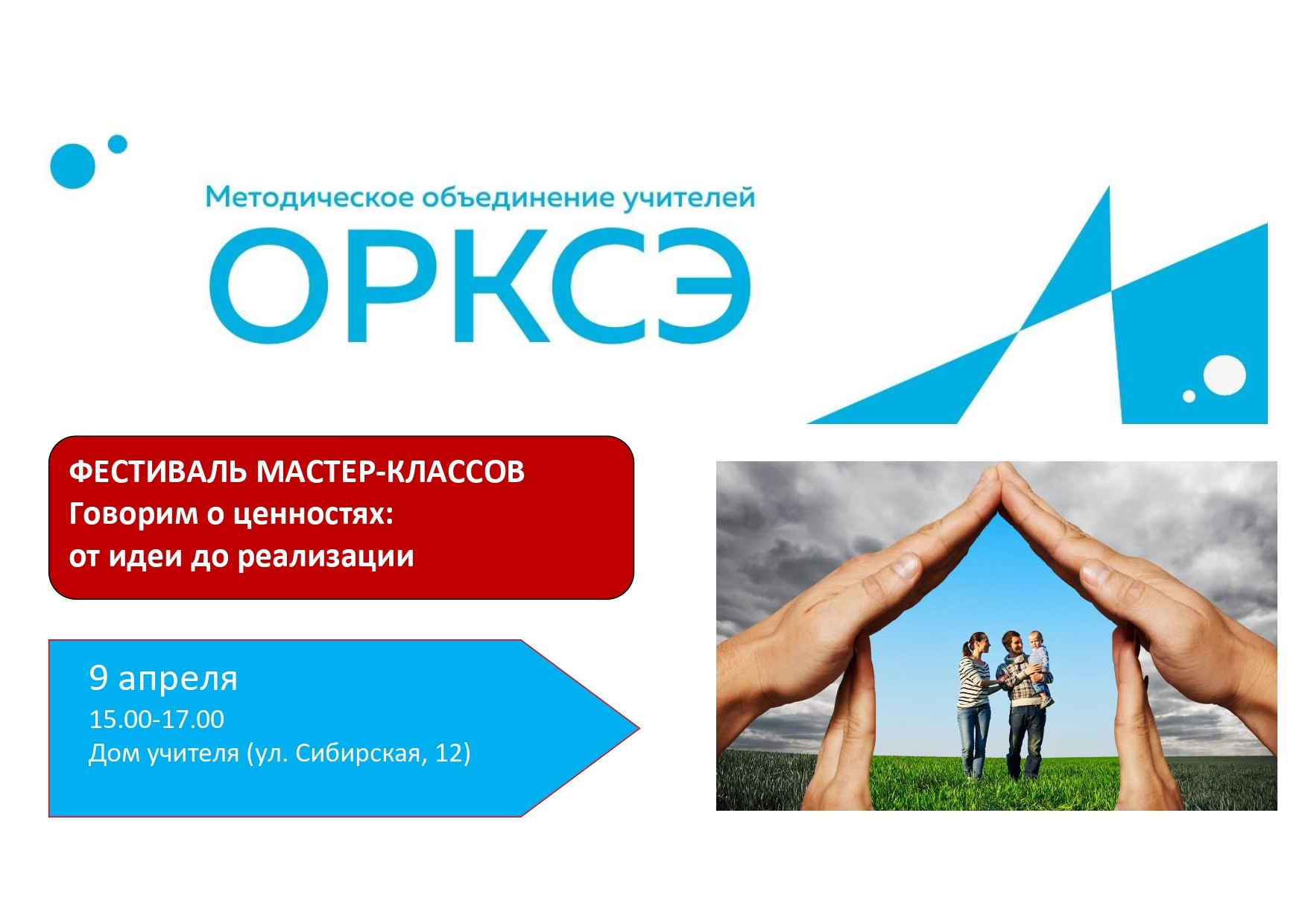 Методическое объединение учителей
ОРКСЭ

ФЕСТИВАЛЬ МАСТЕР-КЛАССОВ
Говорим о ценностях:
от идеи до реализации

9 апреля
15.00-17.00
Дом учителя (ул. Сибирская, 12)